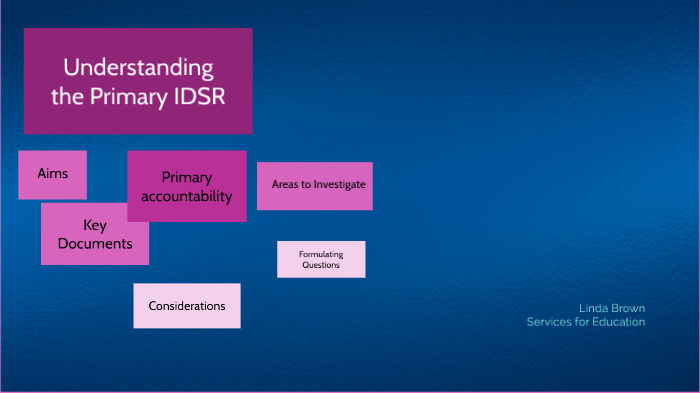 Understanding the Primary IDSR

Aims

Primary accountability

Areas to Investigate

Key Documents

Formulating Questions

Considerations

Linda Brown
Services for Education